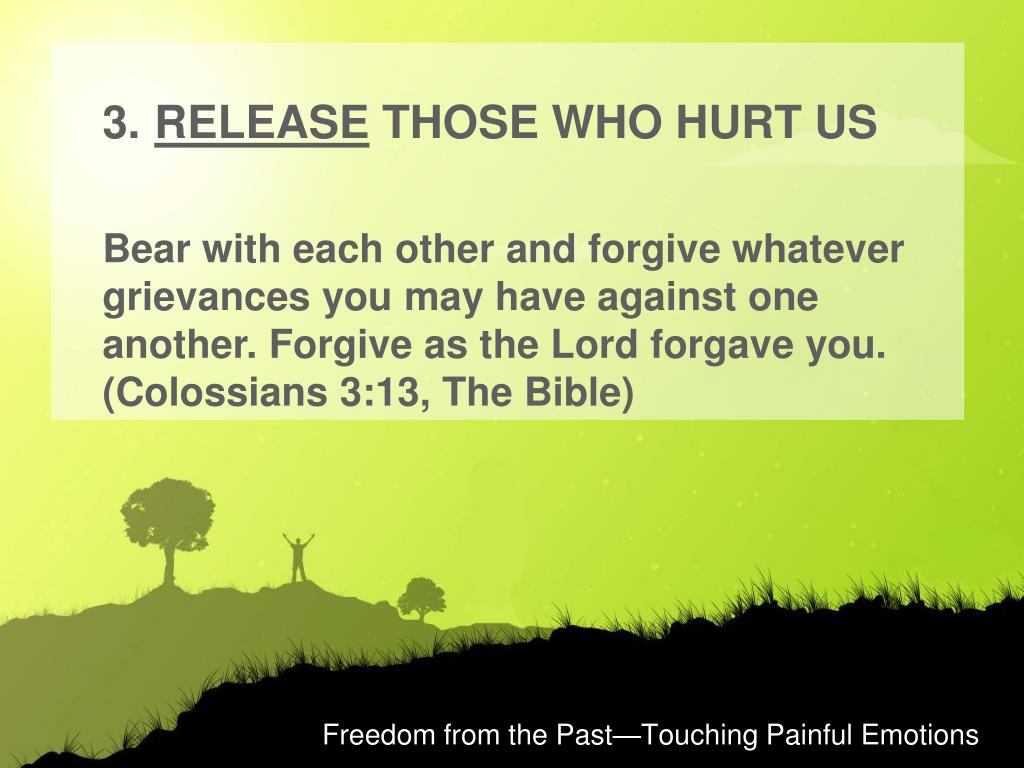 3. RELEASE THOSE WHO HURT US

Bear with each other and forgive whatever grievances you may have against one another. Forgive as the Lord forgave you. (Colossians 3:13, The Bible)

Freedom from the Past—Touching Painful Emotions